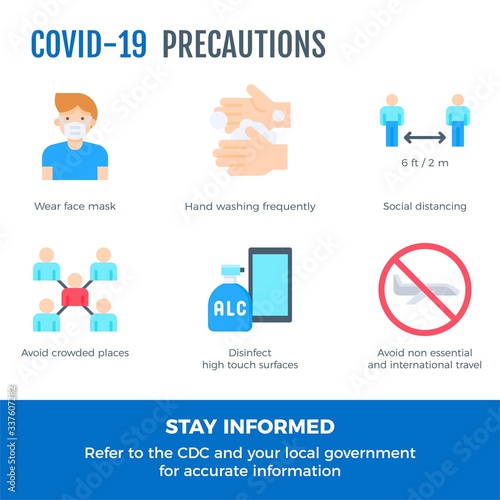 COVID-19 PRECAUTIONS

Wear face mask

Hand washing frequently

6 ft / 2 m

Social distancing

Avoid crowded places

ALC

Disinfect high touch surfaces

Avoid non essential and international travel

STAY INFORMED

Refer to the CDC and your local government for accurate information

Adobe Stock | #337607282